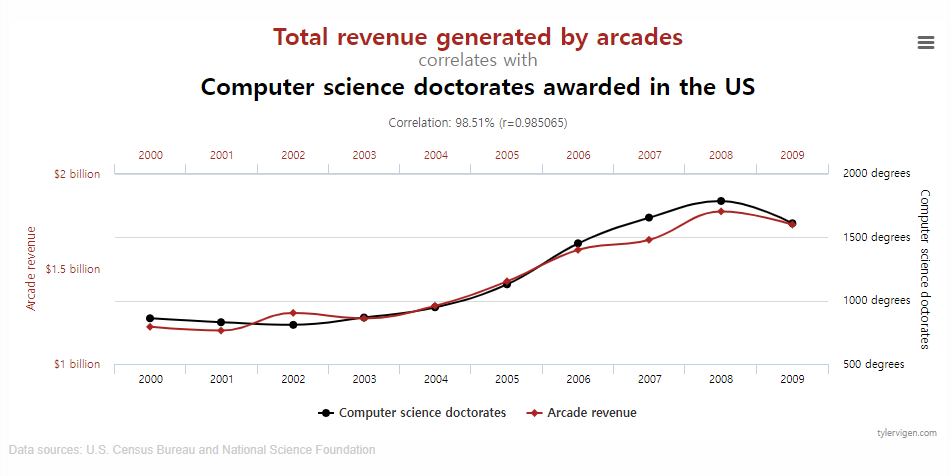 Total revenue generated by arcades
correlates with
Computer science doctorates awarded in the US

Correlation: 98.51% (r=0.985065)

2000 2001 2002 2003 2004 2005 2006 2007 2008 2009

Arcade revenue
$2 billion
$1.5 billion
$1 billion

Computer science doctorates
2000 degrees
1500 degrees
1000 degrees
500 degrees

2000 2001 2002 2003 2004 2005 2006 2007 2008 2009

Computer science doctorates Arcade revenue

tylervigen.com

Data sources: U.S. Census Bureau and National Science Foundation